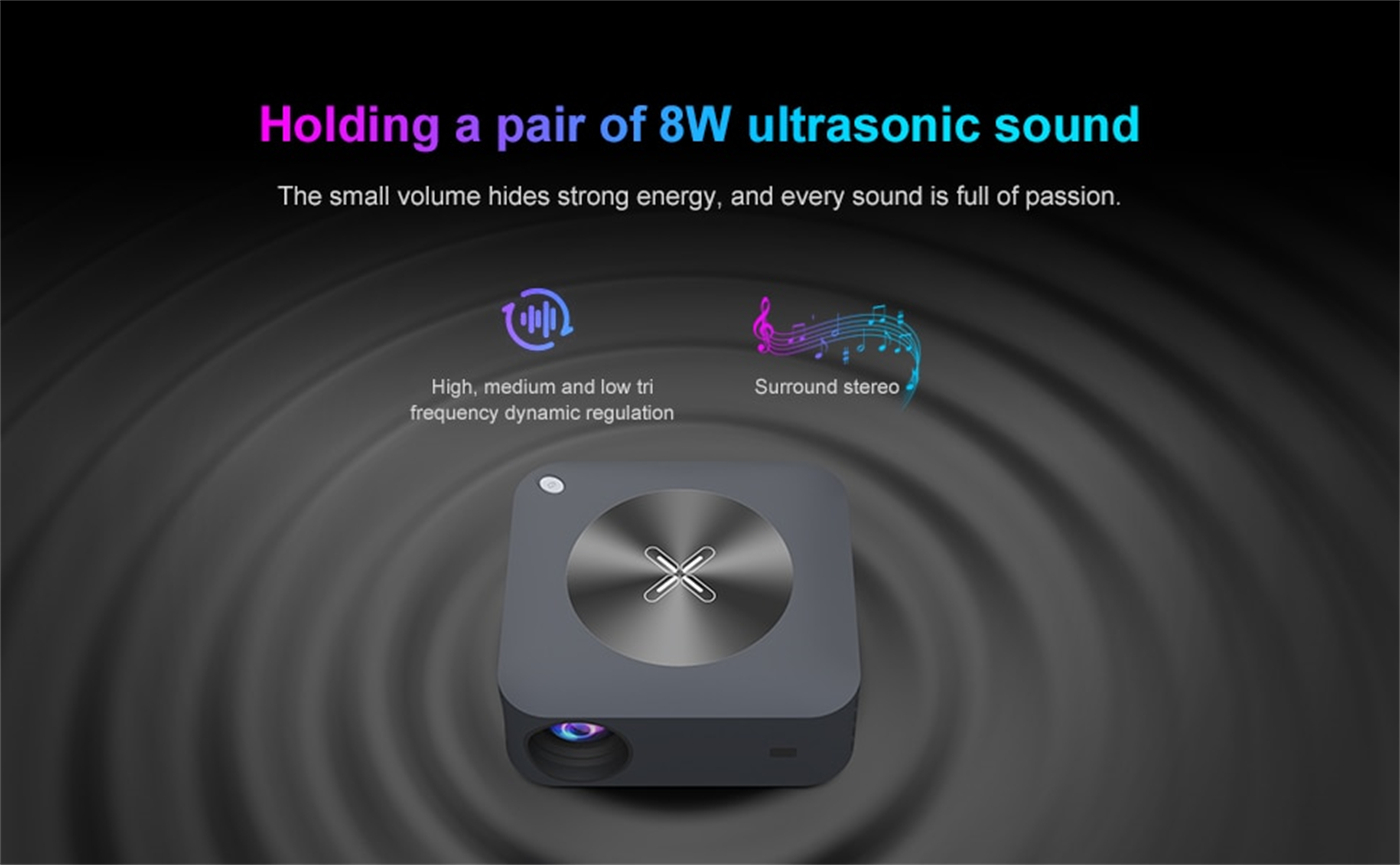 Holding a pair of 8W ultrasonic sound

The small volume hides strong energy, and every sound is full of passion.

High, medium and low tri frequency dynamic regulation

Surround stereo